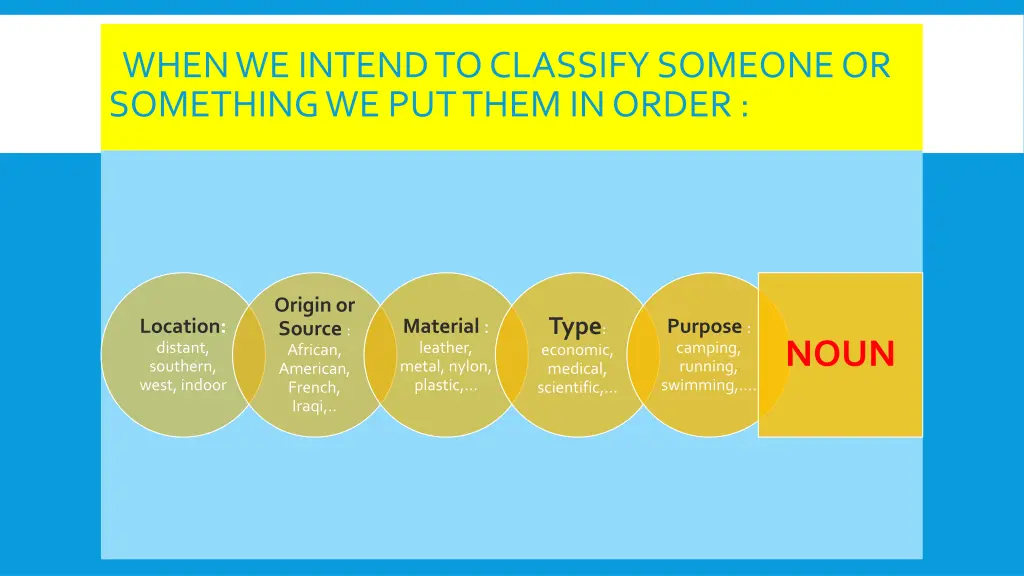 WHEN WE INTEND TO CLASSIFY SOMEONE OR SOMETHING WE PUT THEM IN ORDER :

Location: distant, southern, west, indoor

Origin or Source : African, American, French, Iraqi,..

Material : leather, metal, nylon, plastic,...

Type: economic, medical, scientific,...

Purpose : camping, running, swimming,....

NOUN